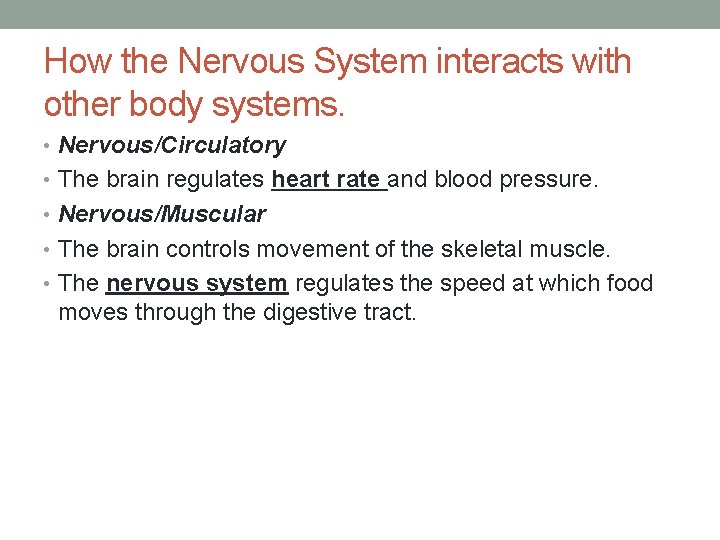 How the Nervous System interacts with other body systems.

• Nervous/Circulatory
• The brain regulates heart rate and blood pressure.
• Nervous/Muscular
• The brain controls movement of the skeletal muscle.
• The nervous system regulates the speed at which food moves through the digestive tract.